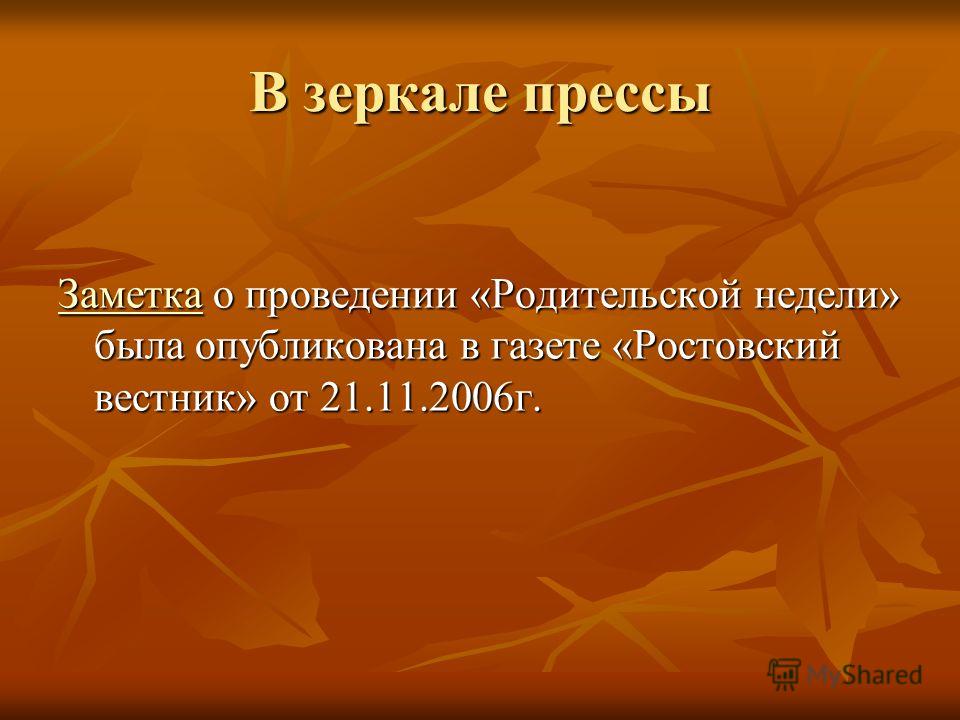 В зеркале прессы

Заметка о проведении «Родительской недели» была опубликована в газете «Ростовский вестник» от 21.11.2006г.

MyShared